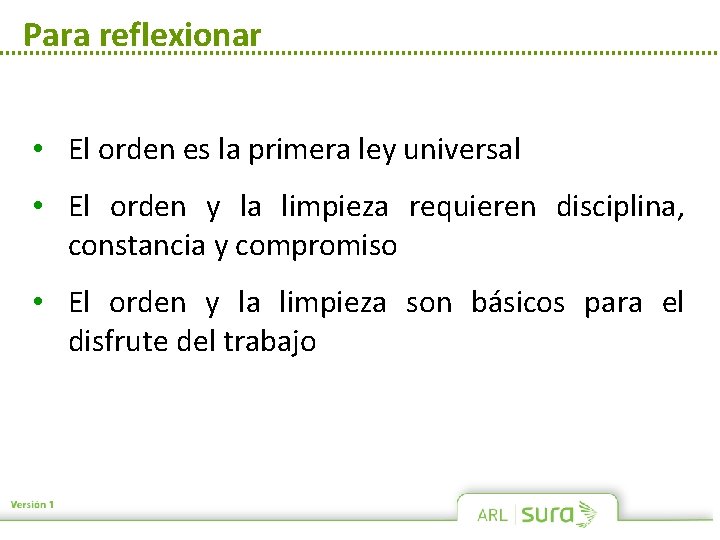 Para reflexionar

• El orden es la primera ley universal

• El orden y la limpieza requieren disciplina, constancia y compromiso

• El orden y la limpieza son básicos para el disfrute del trabajo

Versión 1

ARL sura